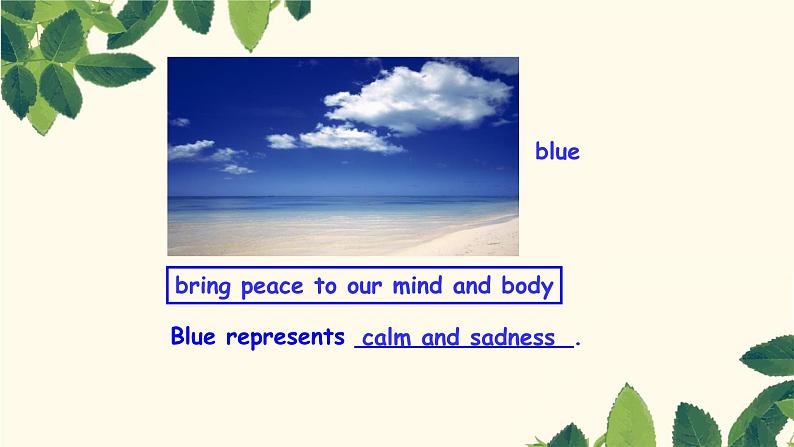 blue

bring peace to our mind and body

Blue represents calm and sadness.